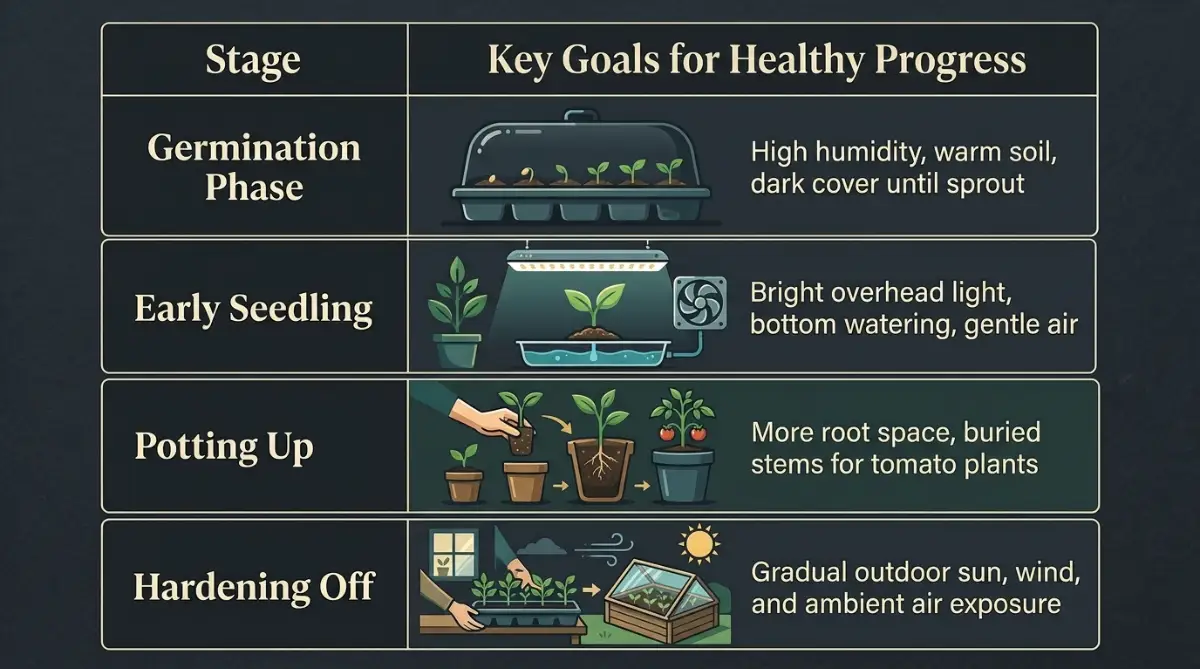 | Stage | Key Goals for Healthy Progress |
|---|---|
| Germination Phase | High humidity, warm soil, dark cover until sprout |
| Early Seedling | Bright overhead light, bottom watering, gentle air |
| Potting Up | More root space, buried stems for tomato plants |
| Hardening Off | Gradual outdoor sun, wind, and ambient air exposure |